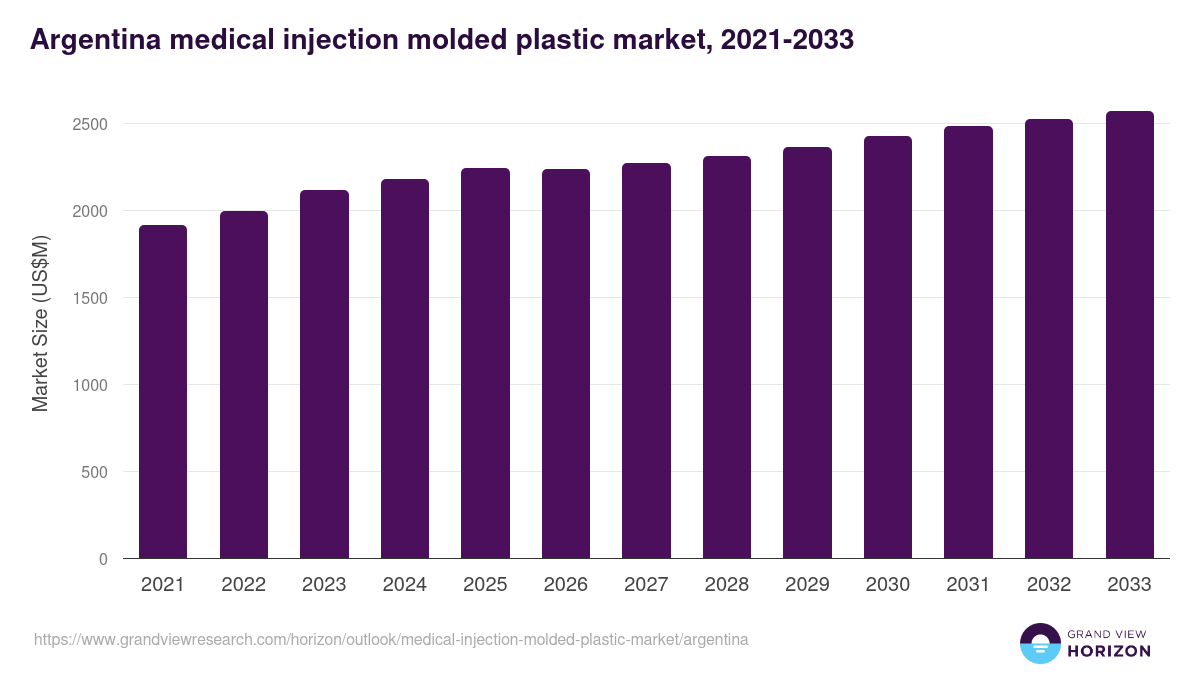 Argentina medical injection molded plastic market, 2021-2033

Market Size (US$M)

2500
2000
1500
1000
500
0

2021 2022 2023 2024 2025 2026 2027 2028 2029 2030 2031 2032 2033

https://www.grandviewresearch.com/horizon/outlook/medical-injection-molded-plastic-market/argentina

GRAND VIEW
HORIZON